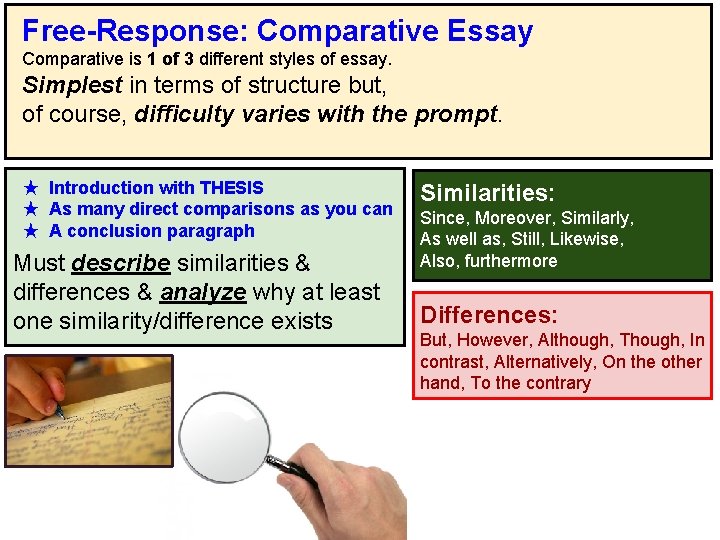 Free-Response: Comparative Essay
Comparative is 1 of 3 different styles of essay.
Simplest in terms of structure but, of course, difficulty varies with the prompt.

★ Introduction with THESIS
★ As many direct comparisons as you can
★ A conclusion paragraph

Must describe similarities & differences & analyze why at least one similarity/difference exists

Similarities:
Since, Moreover, Similarly, As well as, Still, Likewise, Also, furthermore

Differences:
But, However, Although, Though, In contrast, Alternatively, On the other hand, To the contrary